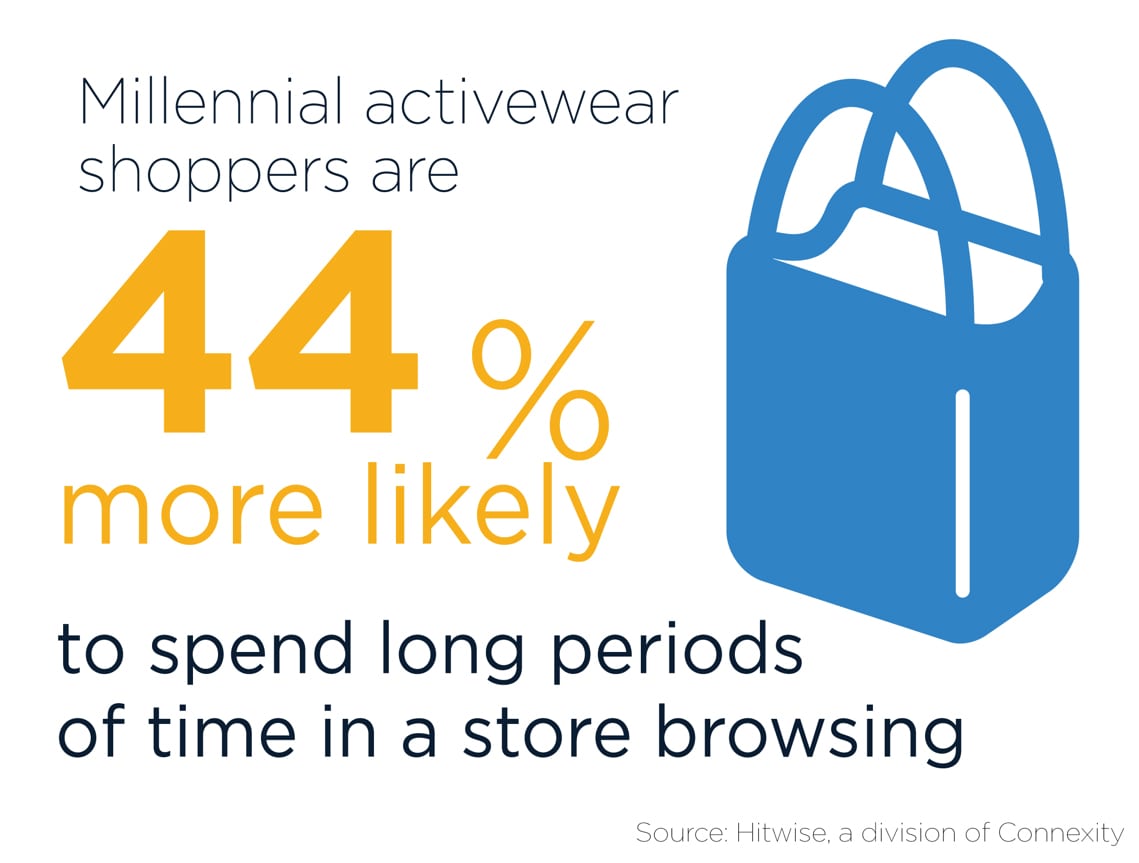 Millennial activewear shoppers are

44 %

more likely

to spend long periods of time in a store browsing

Source: Hitwise, a division of Connexity